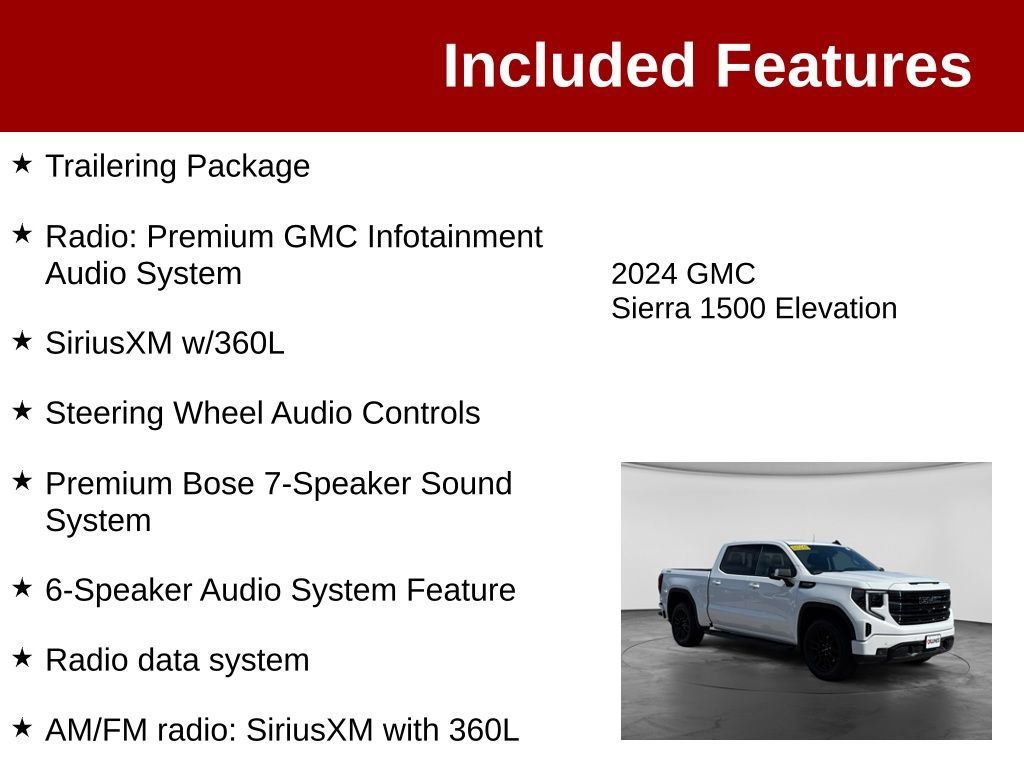 Included Features

★ Trailering Package

★ Radio: Premium GMC Infotainment Audio System

★ SiriusXM w/360L

★ Steering Wheel Audio Controls

★ Premium Bose 7-Speaker Sound System

★ 6-Speaker Audio System Feature

★ Radio data system

★ AM/FM radio: SiriusXM with 360L

2024 GMC
Sierra 1500 Elevation